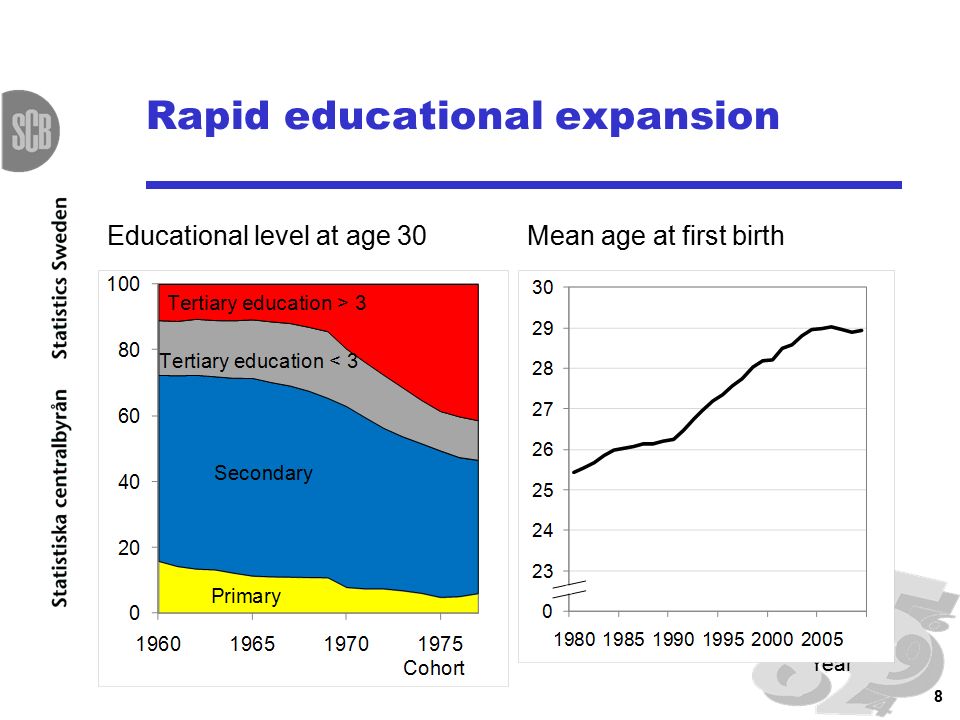 SCB

Statistiska centralbyrån Statistics Sweden

Rapid educational expansion

Educational level at age 30

100
80
60
40
20
0

Tertiary education > 3
Tertiary education < 3
Secondary
Primary

1960 1965 1970 1975
Cohort

Mean age at first birth

30
29
28
27
26
25
24
23
0

1980 1985 1990 1995 2000 2005
Year

8